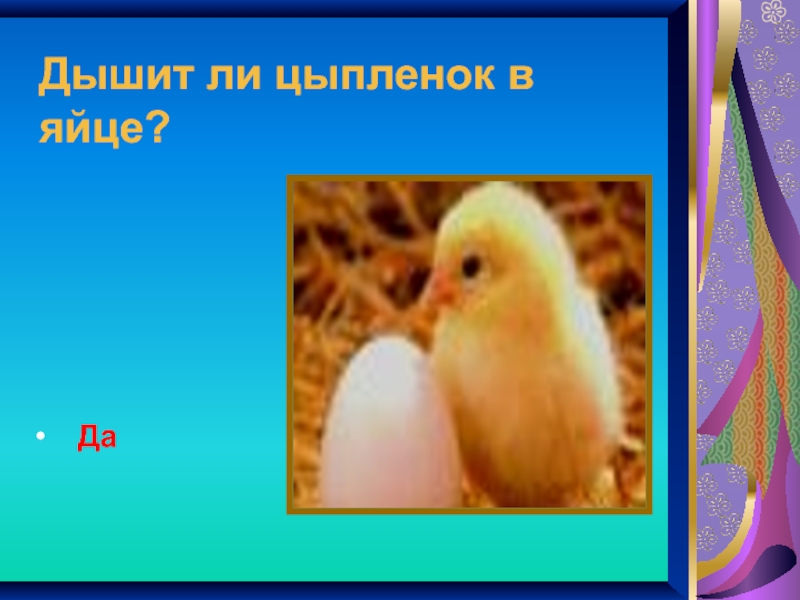 Дышит ли цыпленок в яйце?

• Да